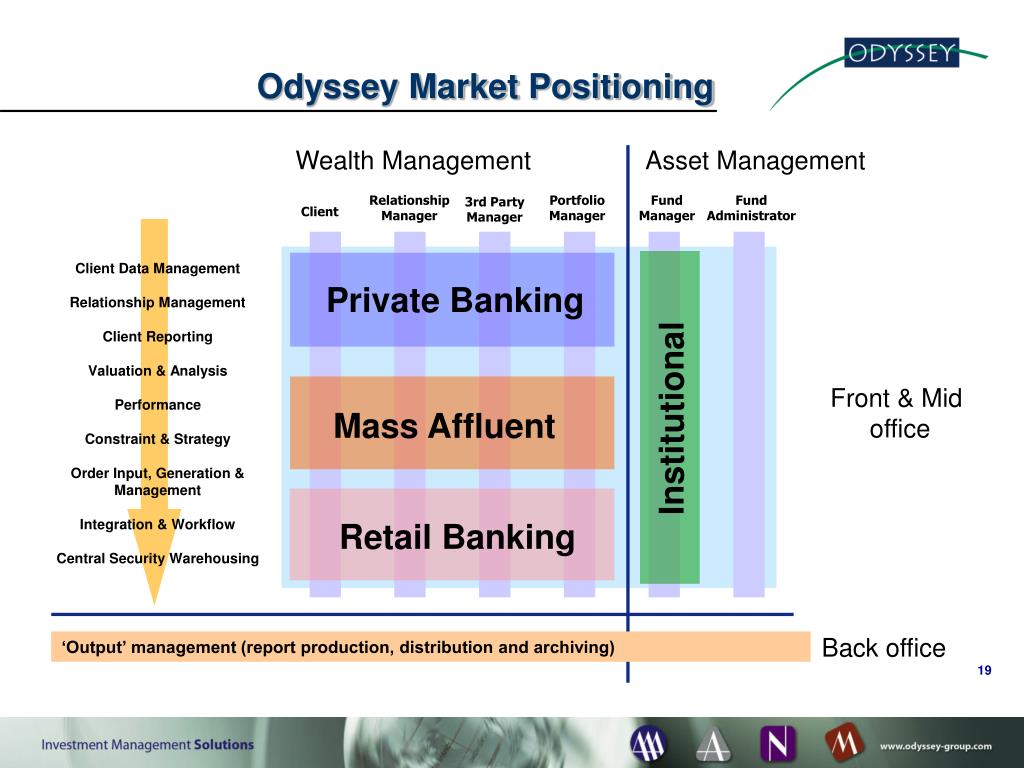 ODYSSEY

Odyssey Market Positioning

Wealth Management

Asset Management

Client

Relationship Manager

3rd Party Manager

Portfolio Manager

Fund Manager

Fund Administrator

Client Data Management

Relationship Management

Client Reporting

Valuation & Analysis

Performance

Constraint & Strategy

Order Input, Generation & Management

Integration & Workflow

Central Security Warehousing

Private Banking

Mass Affluent

Retail Banking

Institutional

Front & Mid office

'Output' management (report production, distribution and archiving)

Back office

19

Investment Management Solutions

www.odyssey-group.com